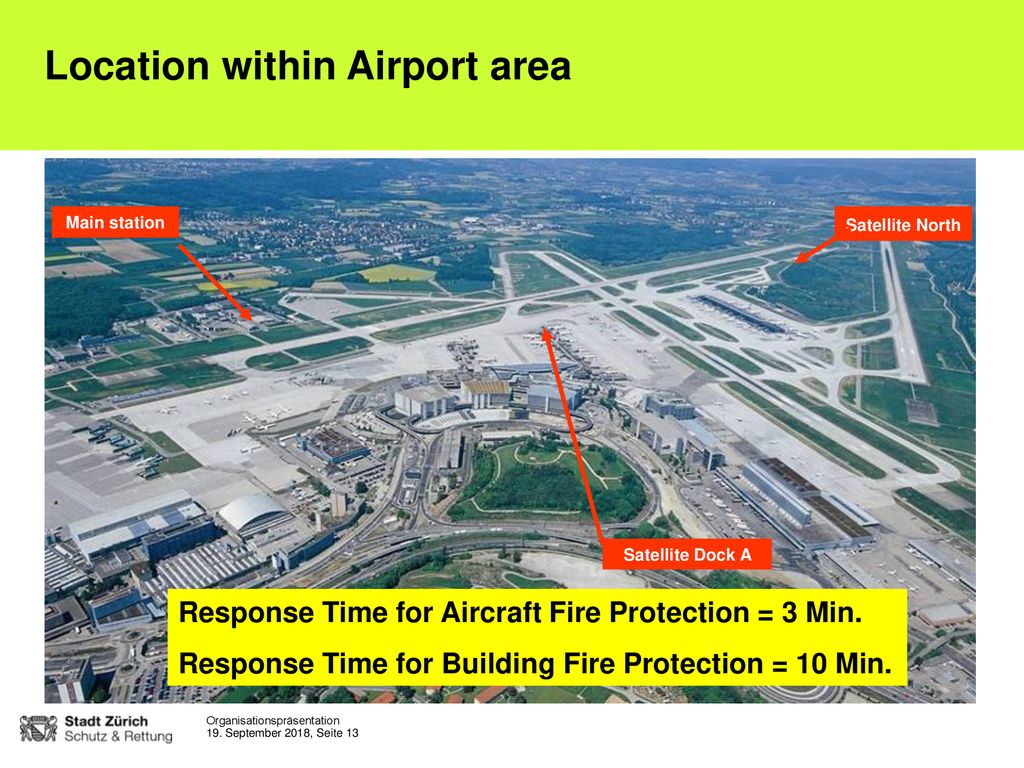 Location within Airport area

Main station

Satellite North

Satellite Dock A

Response Time for Aircraft Fire Protection = 3 Min.
Response Time for Building Fire Protection = 10 Min.

Stadt Zürich
Schutz & Rettung

Organisationspräsentation
19. September 2018, Seite 13